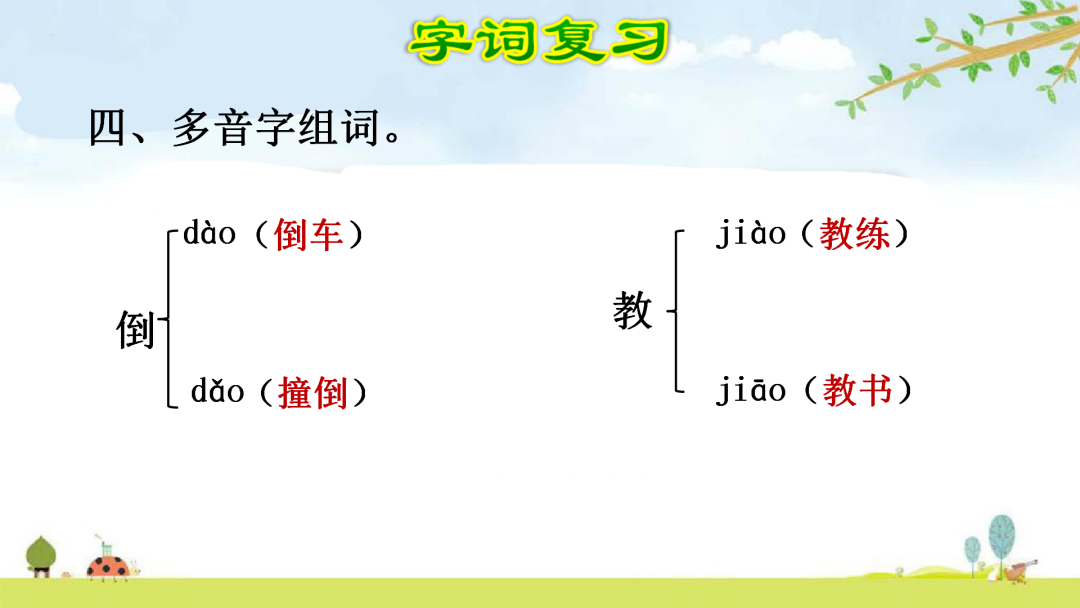 字词复习

四、多音字组词。

倒
dào（倒车）
dǎo（撞倒）

教
jiào（教练）
jiāo（教书）